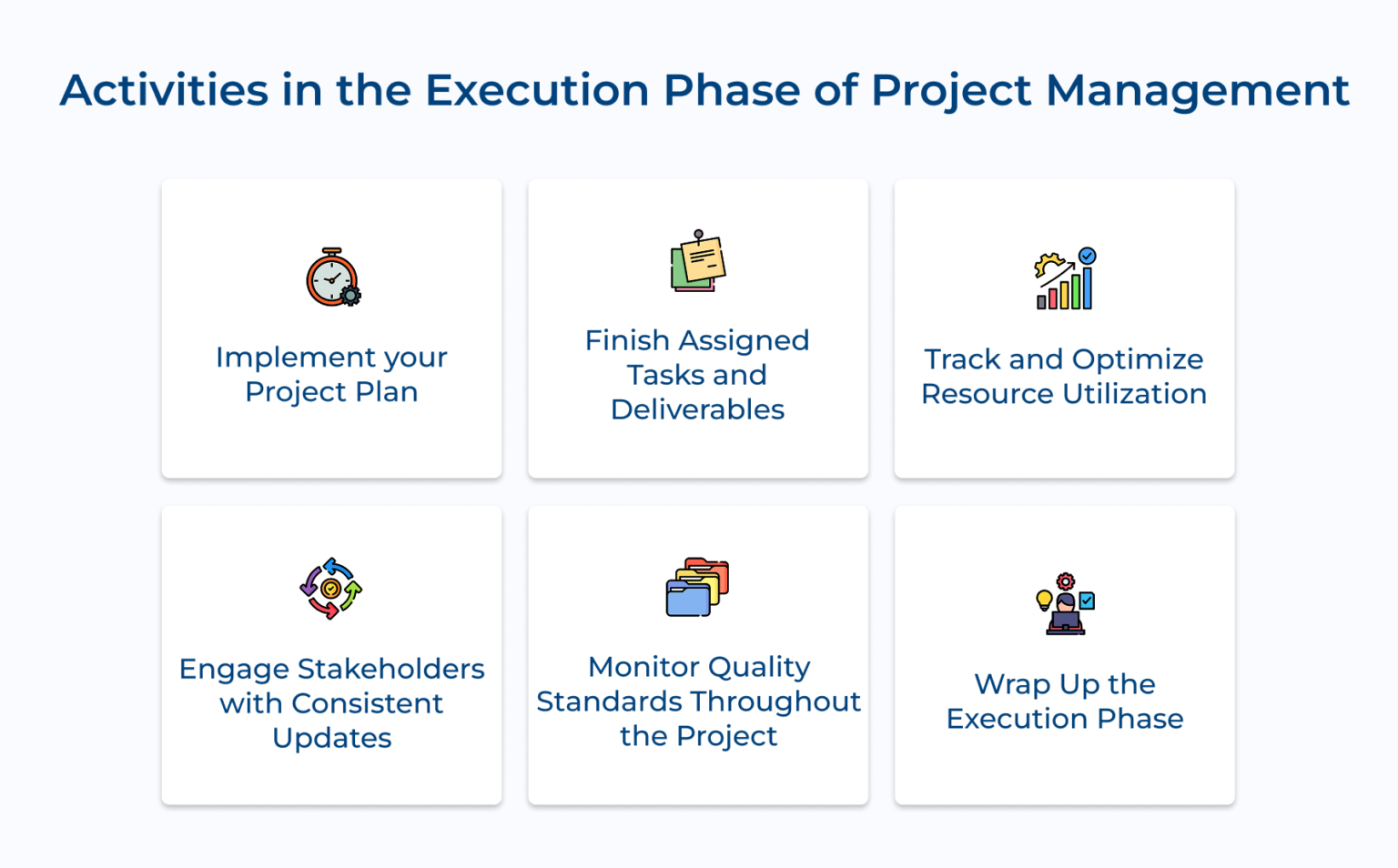 Activities in the Execution Phase of Project Management

Implement your Project Plan

Finish Assigned Tasks and Deliverables

Track and Optimize Resource Utilization

Engage Stakeholders with Consistent Updates

Monitor Quality Standards Throughout the Project

Wrap Up the Execution Phase